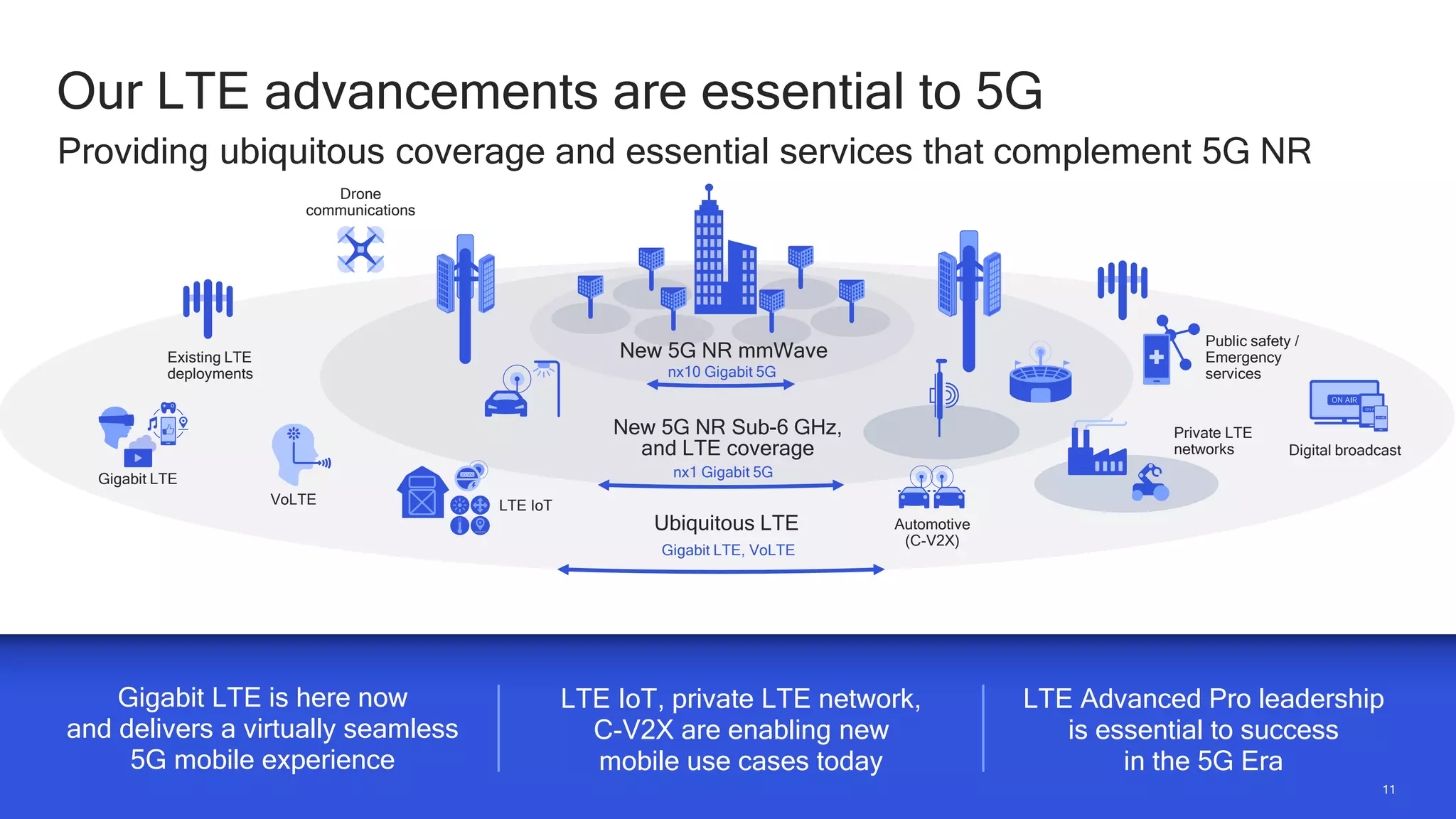 Our LTE advancements are essential to 5G

Providing ubiquitous coverage and essential services that complement 5G NR

Drone communications

Existing LTE deployments

Gigabit LTE

VoLTE

LTE IoT

New 5G NR mmWave

nx10 Gigabit 5G

New 5G NR Sub-6 GHz, and LTE coverage

nx1 Gigabit 5G

Ubiquitous LTE

Gigabit LTE, VoLTE

Automotive (C-V2X)

Public safety / Emergency services

Private LTE networks

ON AIR

Digital broadcast

Gigabit LTE is here now and delivers a virtually seamless 5G mobile experience

LTE IoT, private LTE network, C-V2X are enabling new mobile use cases today

LTE Advanced Pro leadership is essential to success in the 5G Era

11